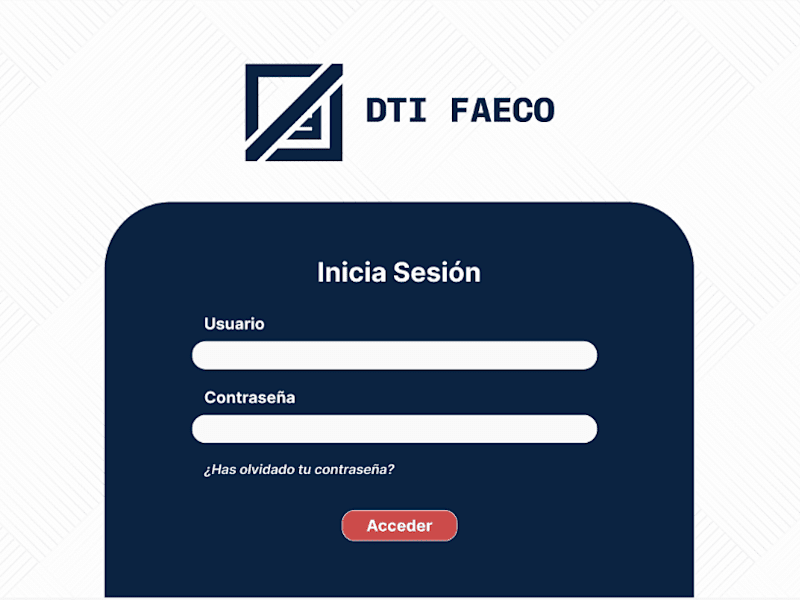 DTI FAECO

Inicia Sesión

Usuario

Contraseña

¿Has olvidado tu contraseña?

Acceder